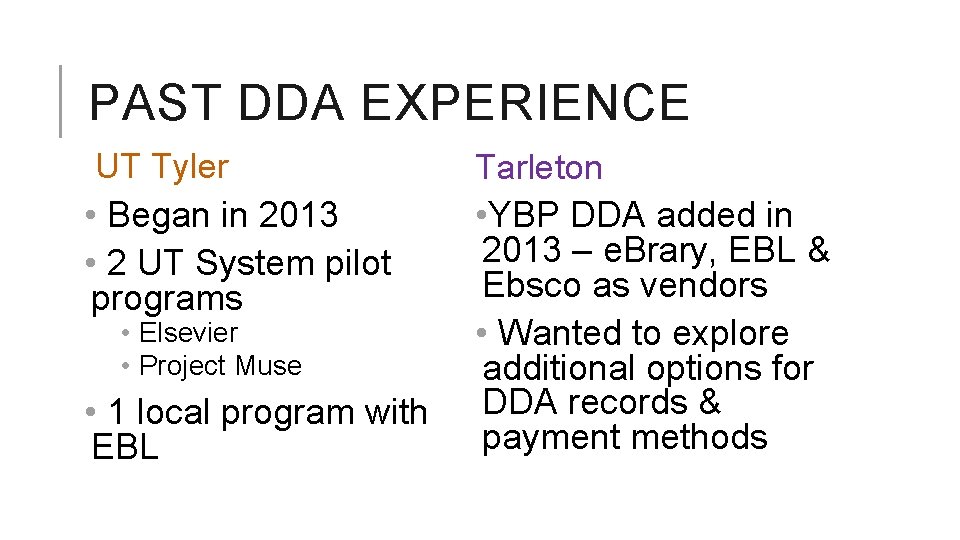 PAST DDA EXPERIENCE

UT Tyler

• Began in 2013

• 2 UT System pilot programs

• Elsevier

• Project Muse

• 1 local program with EBL

Tarleton

•YBP DDA added in 2013 – eBrary, EBL & Ebsco as vendors

• Wanted to explore additional options for DDA records & payment methods